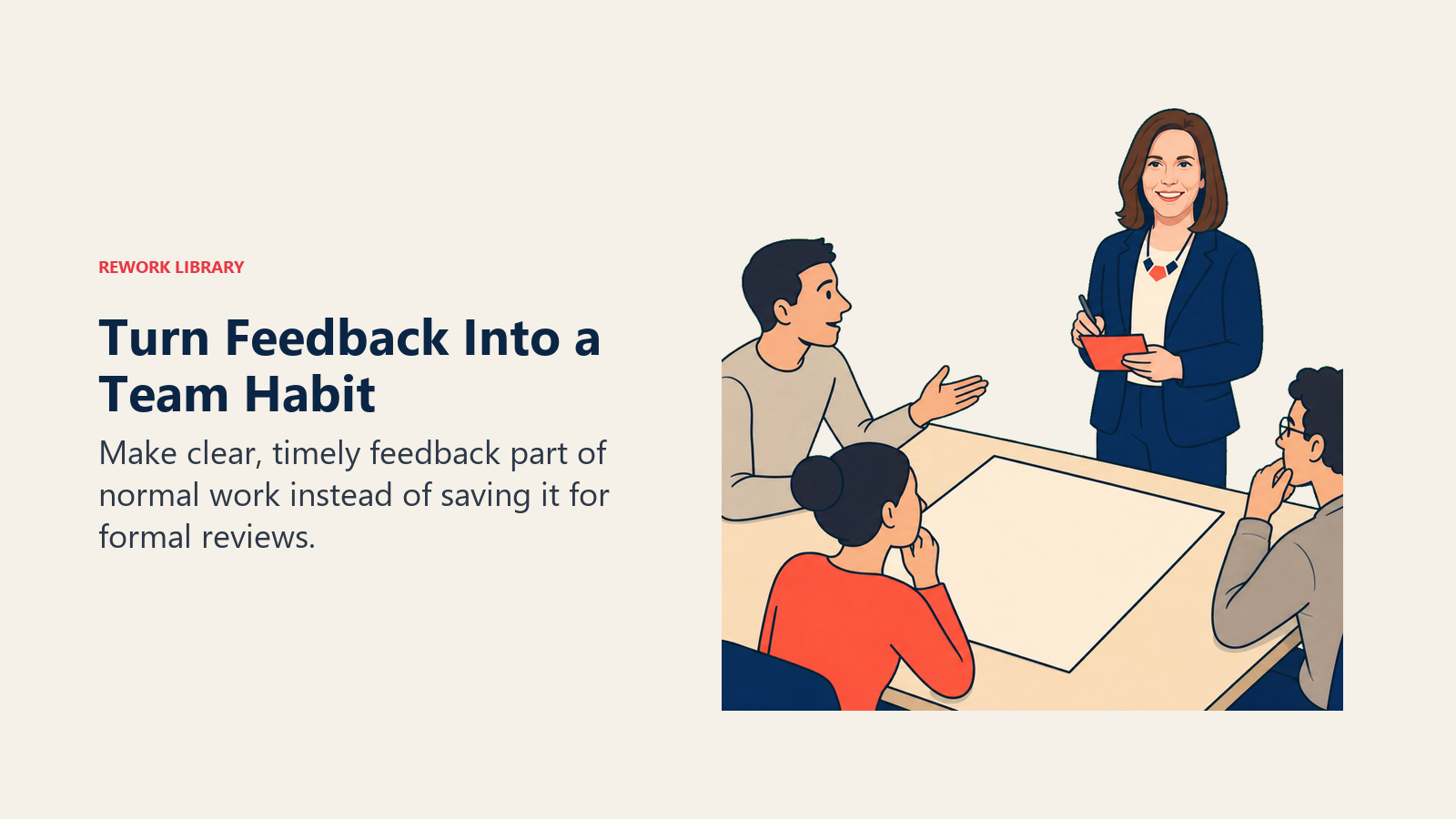 REWORK LIBRARY

Turn Feedback Into a Team Habit

Make clear, timely feedback part of normal work instead of saving it for formal reviews.